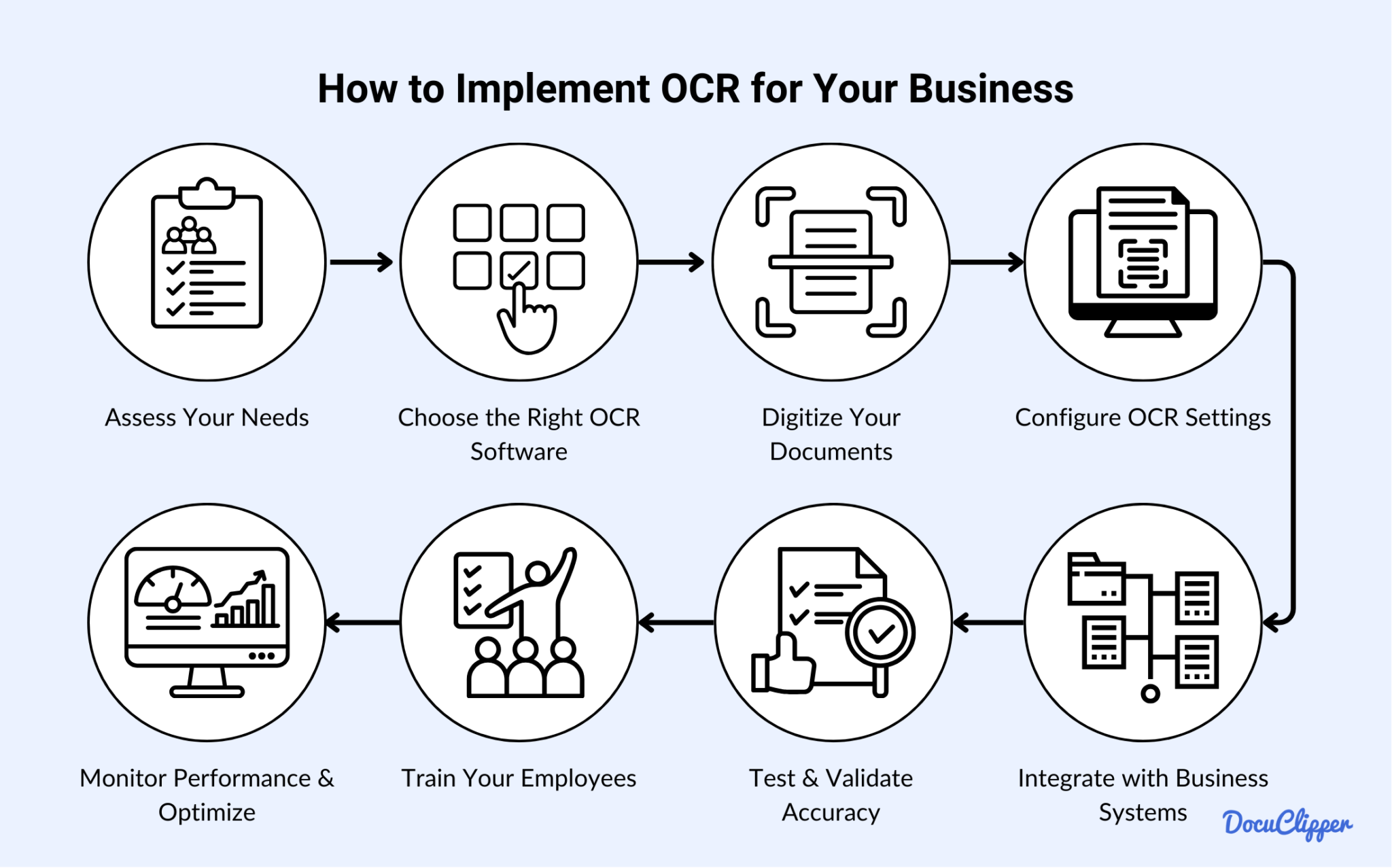 How to Implement OCR for Your Business

Assess Your Needs

Choose the Right OCR Software

Digitize Your Documents

Configure OCR Settings

Integrate with Business Systems

Test & Validate Accuracy

Train Your Employees

Monitor Performance & Optimize

DocuClipper